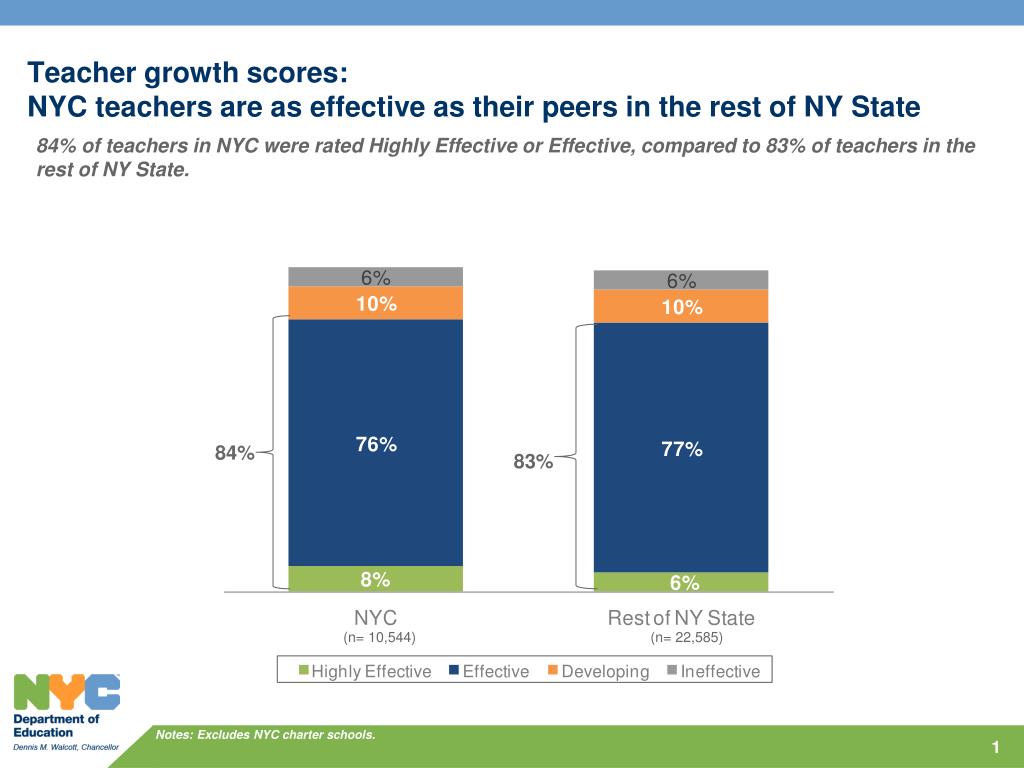 Teacher growth scores:
NYC teachers are as effective as their peers in the rest of NY State

84% of teachers in NYC were rated Highly Effective or Effective, compared to 83% of teachers in the rest of NY State.

6%
10%
76%
8%
84%

6%
10%
77%
6%
83%

NYC
(n= 10,544)

Rest of NY State
(n= 22,585)

Highly Effective Effective Developing Ineffective

NYC
Department of Education
Dennis M. Walcott, Chancellor

Notes: Excludes NYC charter schools.

1